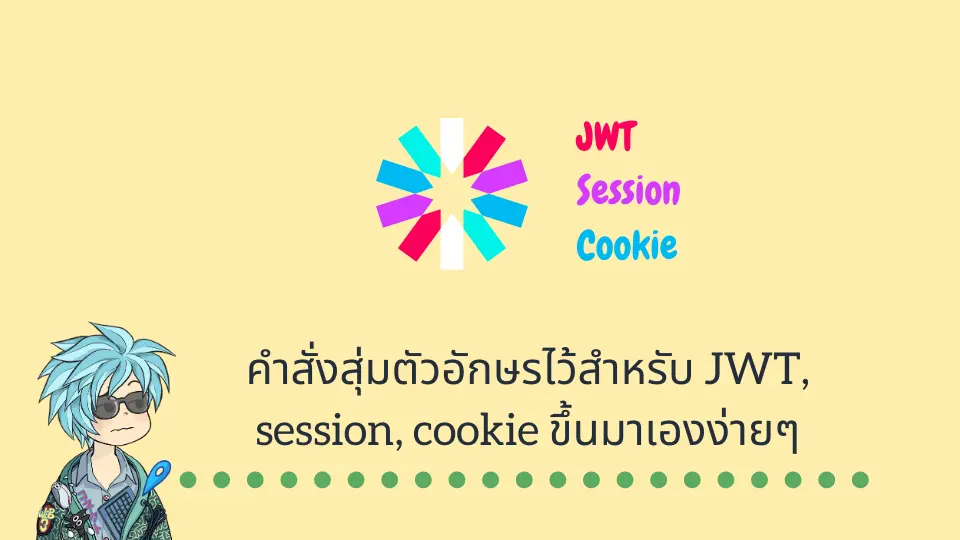 JWT
Session
Cookie

คำสั่งสุ่มตัวอักษรไว้สำหรับ JWT, session, cookie ขึ้นมาเองง่ายๆ